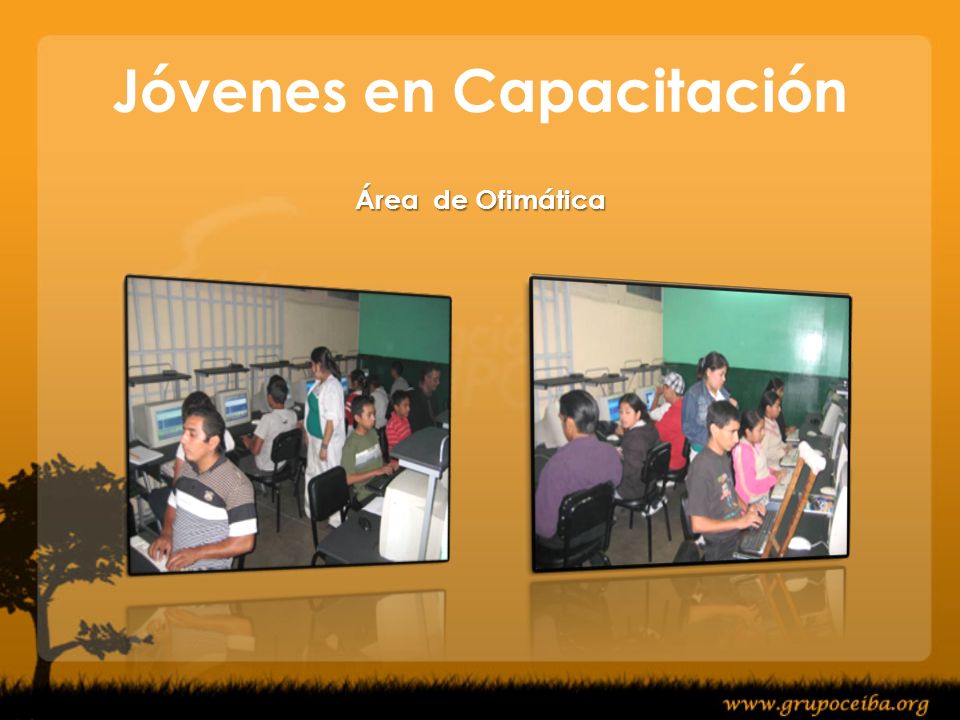 Jóvenes en Capacitación

Área de Ofimática

www.grupoceiba.org